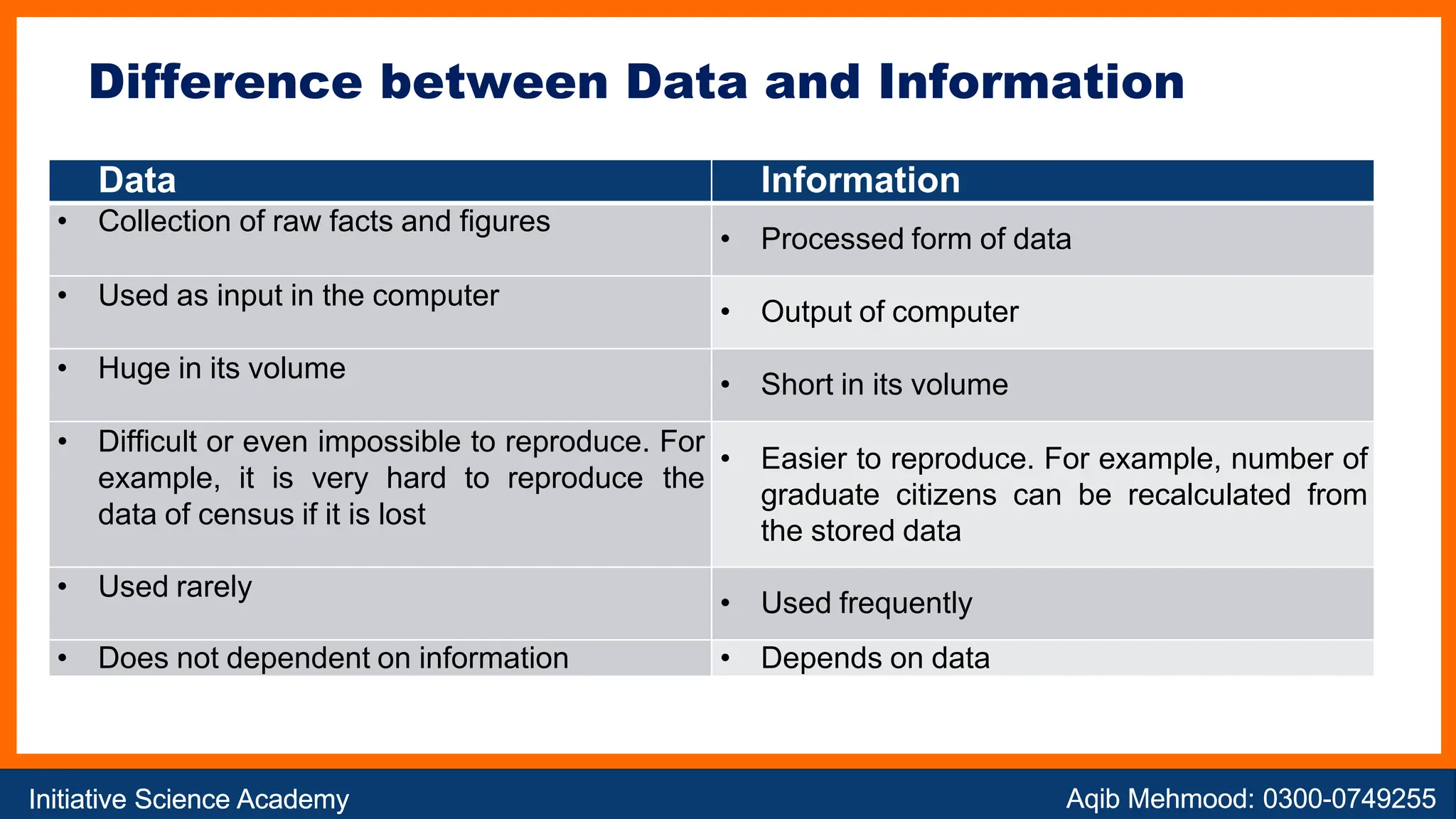 Difference between Data and Information

| Data | Information |
|---|---|
| • Collection of raw facts and figures | • Processed form of data |
| • Used as input in the computer | • Output of computer |
| • Huge in its volume | • Short in its volume |
| • Difficult or even impossible to reproduce. For example, it is very hard to reproduce the data of census if it is lost | • Easier to reproduce. For example, number of graduate citizens can be recalculated from the stored data |
| • Used rarely | • Used frequently |
| • Does not dependent on information | • Depends on data |

Initiative Science Academy

Aqib Mehmood: 0300-0749255